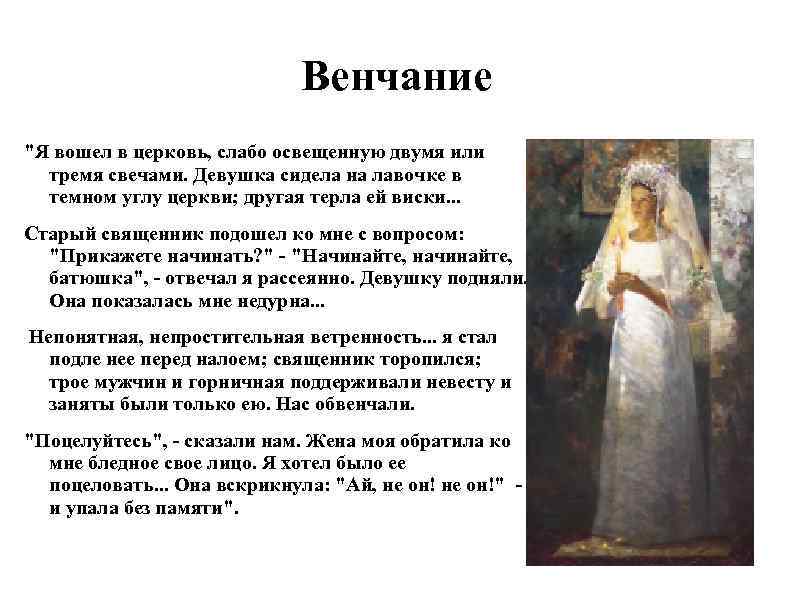 Венчание

"Я вошел в церковь, слабо освещенную двумя или тремя свечами. Девушка сидела на лавочке в темном углу церкви; другая терла ей виски...

Старый священник подошел ко мне с вопросом: "Прикажете начинать?" - "Начинайте, начинайте, батюшка", - отвечал я рассеянно. Девушку подняли. Она показалась мне недурна...

Непонятная, непростительная ветренность... я стал подле нее перед налоем; священник торопился; трое мужчин и горничная поддерживали невесту и заняты были только ею. Нас обвенчали.

"Поцелуйтесь", - сказали нам. Жена моя обратила ко мне бледное свое лицо. Я хотел было ее поцеловать... Она вскрикнула: "Ай, не он! не он!" - и упала без памяти".